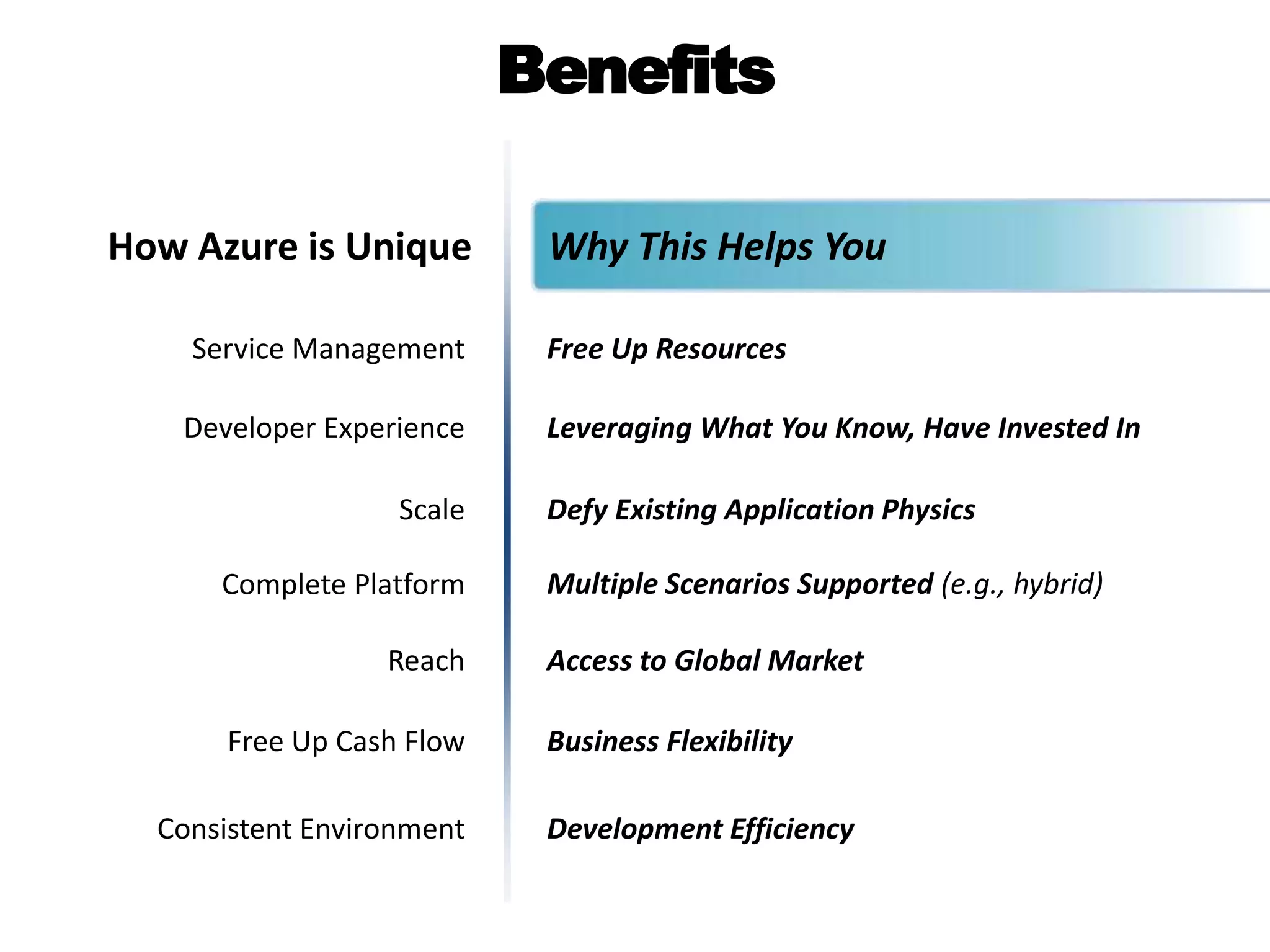 Benefits

| How Azure is Unique | Why This Helps You |
|---|---|
| Service Management | Free Up Resources |
| Developer Experience | Leveraging What You Know, Have Invested In |
| Scale | Defy Existing Application Physics |
| Complete Platform | Multiple Scenarios Supported (e.g., hybrid) |
| Reach | Access to Global Market |
| Free Up Cash Flow | Business Flexibility |
| Consistent Environment | Development Efficiency |